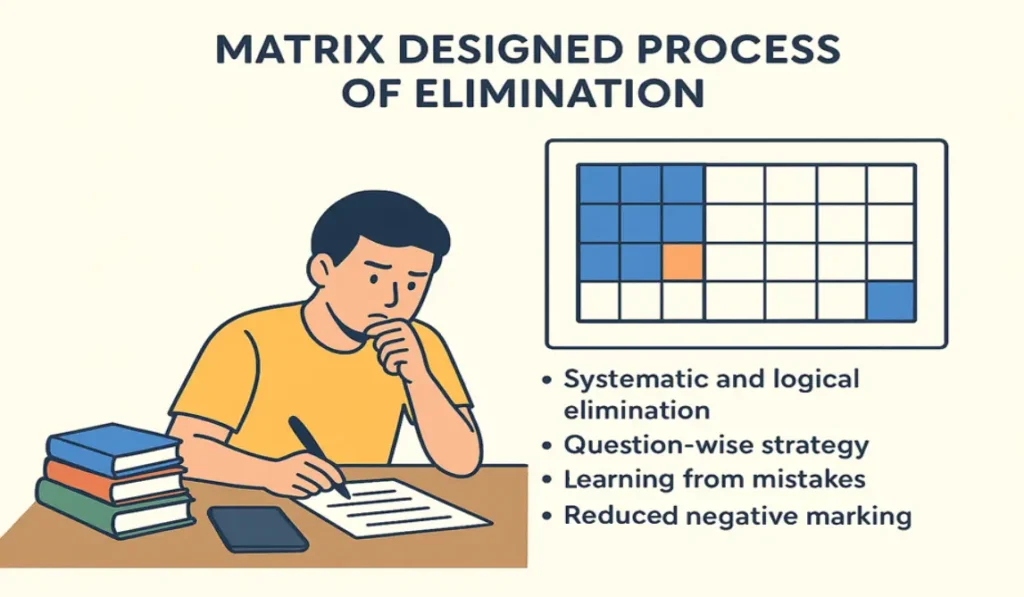 MATRIX DESIGNED PROCESS OF ELIMINATION

• Systematic and logical elimination
• Question-wise strategy
• Learning from mistakes
• Reduced negative marking